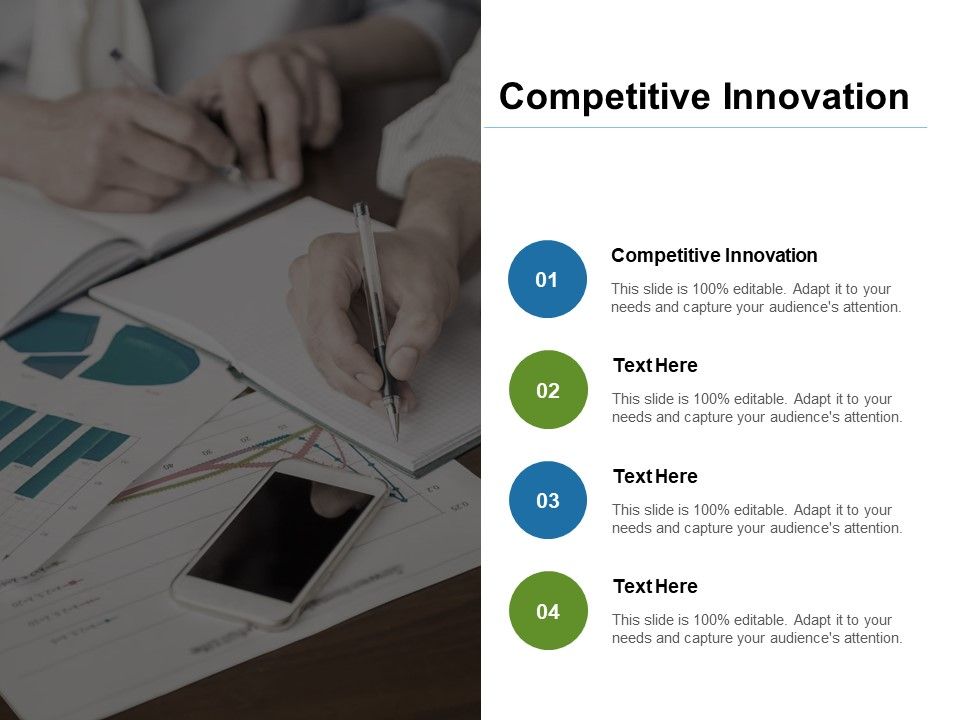 Competitive Innovation

01
Competitive Innovation
This slide is 100% editable. Adapt it to your needs and capture your audience's attention.

02
Text Here
This slide is 100% editable. Adapt it to your needs and capture your audience's attention.

03
Text Here
This slide is 100% editable. Adapt it to your needs and capture your audience's attention.

04
Text Here
This slide is 100% editable. Adapt it to your needs and capture your audience's attention.